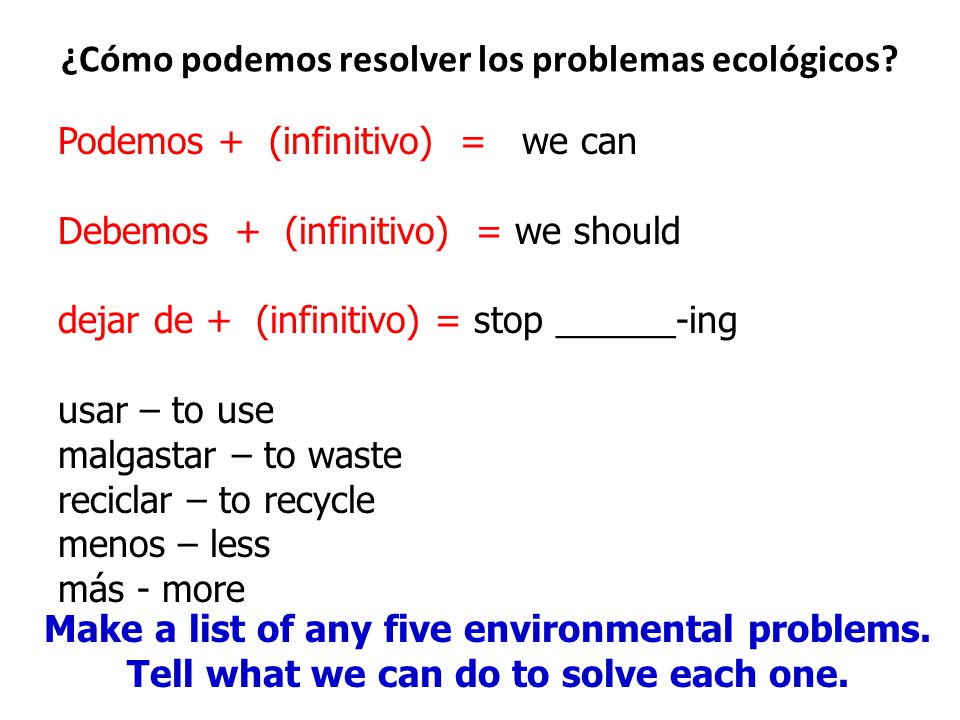 ¿Cómo podemos resolver los problemas ecológicos?

Podemos + (infinitivo) = we can

Debemos + (infinitivo) = we should

dejar de + (infinitivo) = stop ______-ing

usar – to use
malgastar – to waste
reciclar – to recycle
menos – less
más - more

Make a list of any five environmental problems.
Tell what we can do to solve each one.